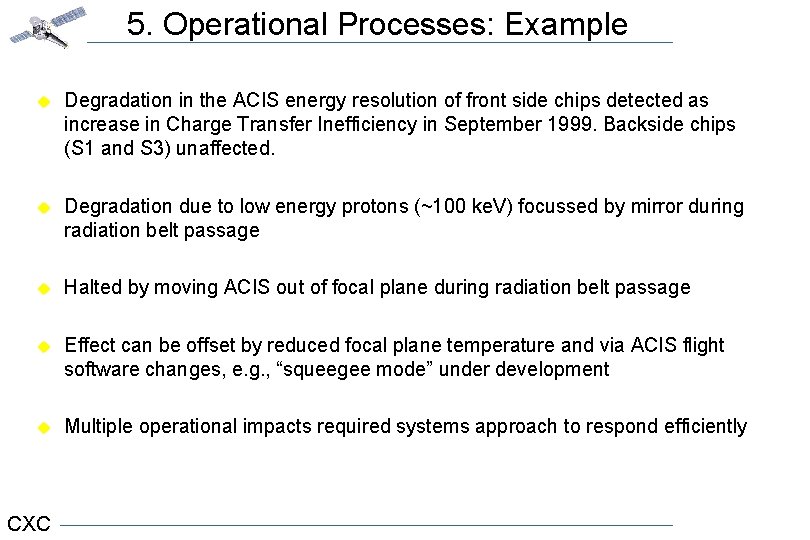 5. Operational Processes: Example

Degradation in the ACIS energy resolution of front side chips detected as increase in Charge Transfer Inefficiency in September 1999. Backside chips (S1 and S3) unaffected.

Degradation due to low energy protons (~100 keV) focussed by mirror during radiation belt passage

Halted by moving ACIS out of focal plane during radiation belt passage

Effect can be offset by reduced focal plane temperature and via ACIS flight software changes, e.g., “squeegee mode” under development

Multiple operational impacts required systems approach to respond efficiently

CXC